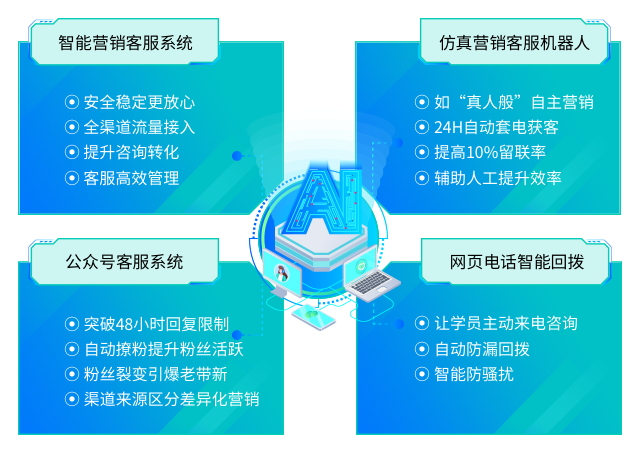 智能营销客服系统

安全稳定更放心
全渠道流量接入
提升咨询转化
客服高效管理

仿真营销客服机器人

如“真人般”自主营销
24H自动套电获客
提高10%留联率
辅助人工提升效率

AI

公众号客服系统

突破48小时回复限制
自动撩粉提升粉丝活跃
粉丝裂变引爆老带新
渠道来源区分差异化营销

网页电话智能回拨

让学员主动来电咨询
自动防漏回拨
智能防骚扰